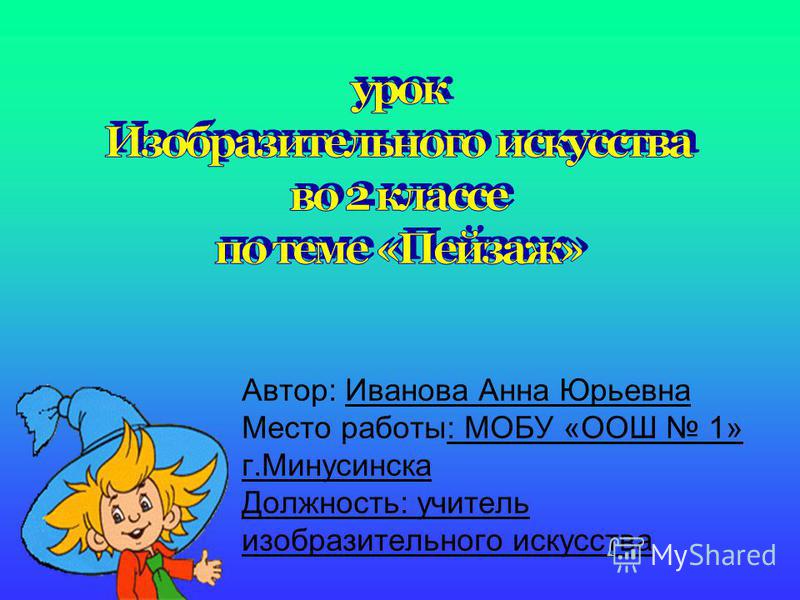 урок
Изобразительного искусства
во 2 классе
по теме «Пейзаж»

Автор: Иванова Анна Юрьевна
Место работы: МОБУ «ООШ № 1» г.Минусинска
Должность: учитель изобразительного искусства

MyShared